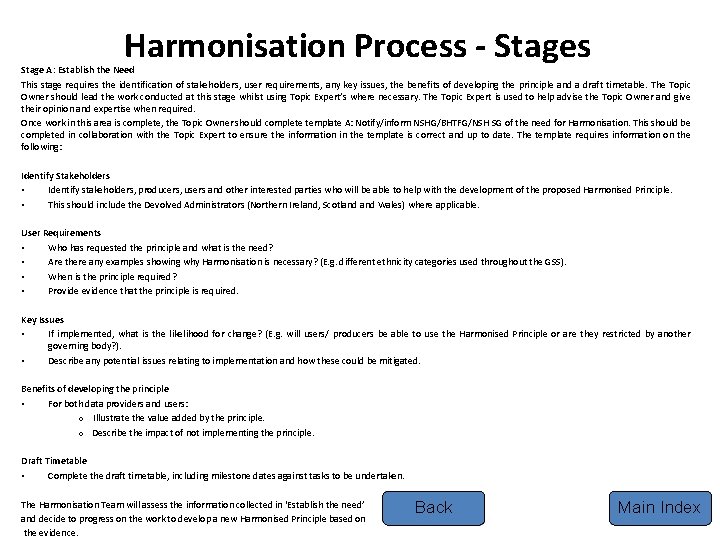 Harmonisation Process - Stages

Stage A: Establish the Need

This stage requires the identification of stakeholders, user requirements, any key issues, the benefits of developing the principle and a draft timetable. The Topic Owner should lead the work conducted at this stage whilst using Topic Expert's where necessary. The Topic Expert is used to help advise the Topic Owner and give their opinion and expertise when required.

Once work in this area is complete, the Topic Owner should complete template A: Notify/inform NSHG/BHTFG/NSH SG of the need for Harmonisation. This should be completed in collaboration with the Topic Expert to ensure the information in the template is correct and up to date. The template requires information on the following:

Identify Stakeholders
• Identify stakeholders, producers, users and other interested parties who will be able to help with the development of the proposed Harmonised Principle.
• This should include the Devolved Administrators (Northern Ireland, Scotland and Wales) where applicable.

User Requirements
• Who has requested the principle and what is the need?
• Are there any examples showing why Harmonisation is necessary? (E.g. different ethnicity categories used throughout the GSS).
• When is the principle required?
• Provide evidence that the principle is required.

Key Issues
• If implemented, what is the likelihood for change? (E.g. will users/ producers be able to use the Harmonised Principle or are they restricted by another governing body?).
• Describe any potential issues relating to implementation and how these could be mitigated.

Benefits of developing the principle
• For both data providers and users:
o Illustrate the value added by the principle.
o Describe the impact of not implementing the principle.

Draft Timetable
• Complete the draft timetable, including milestone dates against tasks to be undertaken.

The Harmonisation Team will assess the information collected in 'Establish the need' and decide to progress on the work to develop a new Harmonised Principle based on the evidence.

Back

Main Index